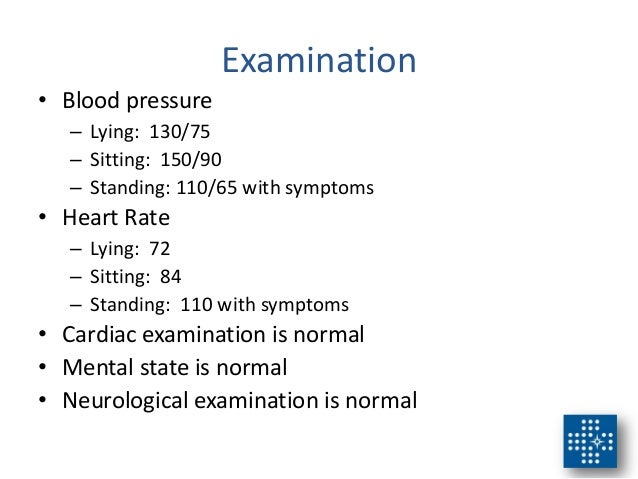 Examination

• Blood pressure
– Lying: 130/75
– Sitting: 150/90
– Standing: 110/65 with symptoms
• Heart Rate
– Lying: 72
– Sitting: 84
– Standing: 110 with symptoms
• Cardiac examination is normal
• Mental state is normal
• Neurological examination is normal